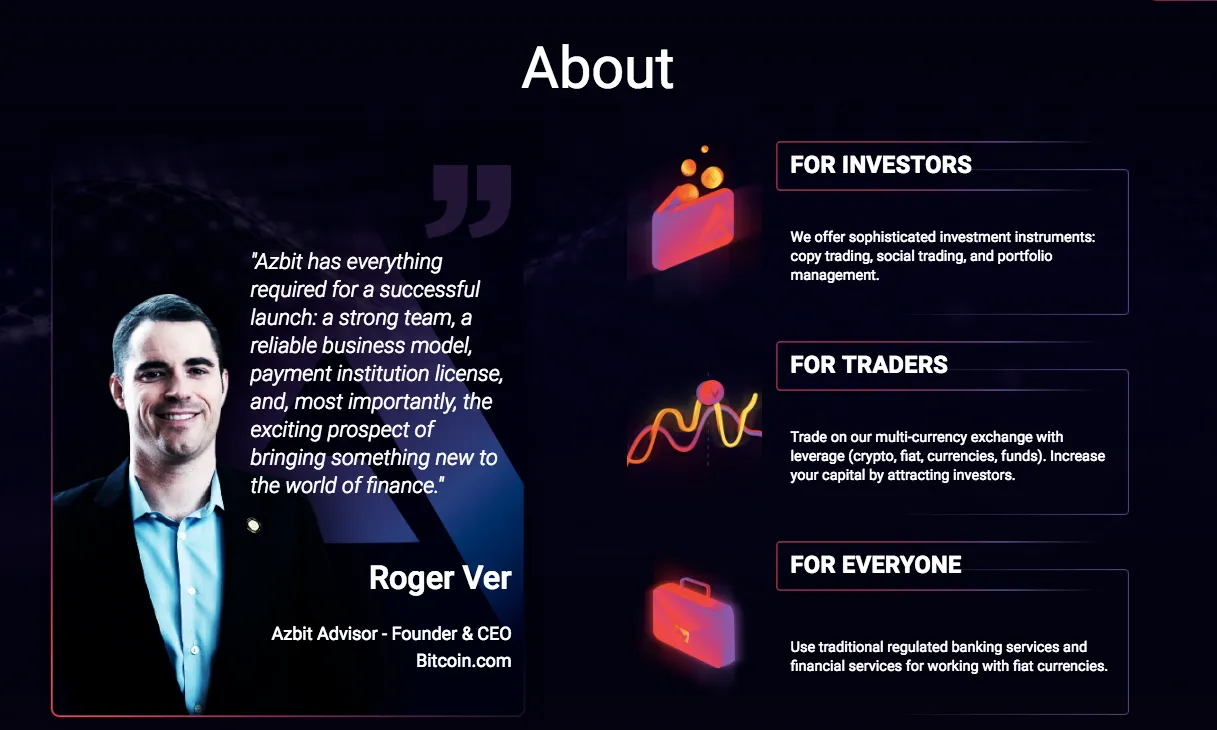 About

"Azbit has everything required for a successful launch: a strong team, a reliable business model, payment institution license, and, most importantly, the exciting prospect of bringing something new to the world of finance."

Roger Ver

Azbit Advisor - Founder & CEO
Bitcoin.com

FOR INVESTORS

We offer sophisticated investment instruments: copy trading, social trading, and portfolio management.

FOR TRADERS

Trade on our multi-currency exchange with leverage (crypto, fiat, currencies, funds). Increase your capital by attracting investors.

FOR EVERYONE

Use traditional regulated banking services and financial services for working with fiat currencies.